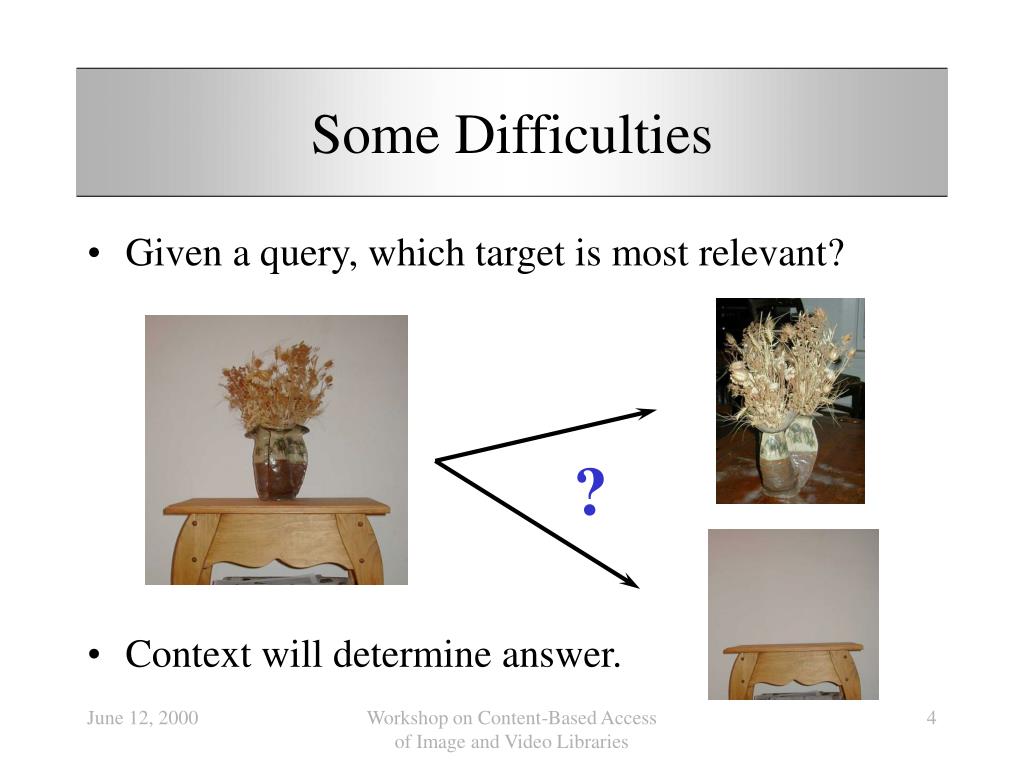 Some Difficulties

• Given a query, which target is most relevant?

?

• Context will determine answer.

June 12, 2000

Workshop on Content-Based Access of Image and Video Libraries

4